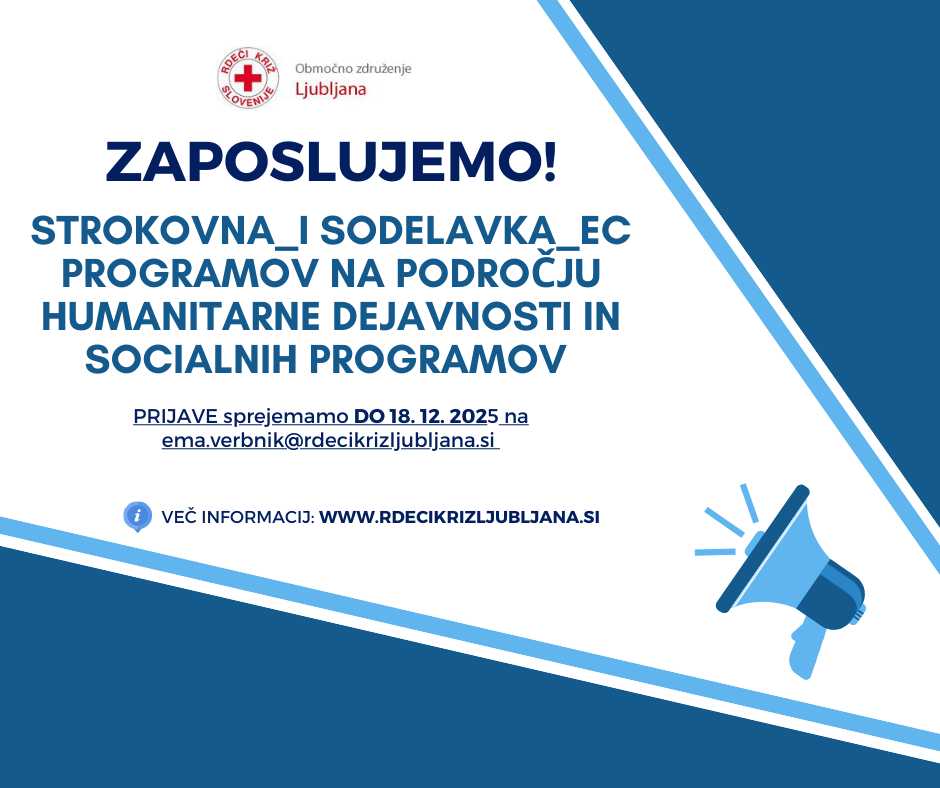 RDEČI KRIŽ SLOVENIJE
Območno združenje
Ljubljana

ZAPOSLUJEMO!

STROKOVNA_I SODELAVKA_EC PROGRAMOV NA PODROČJU HUMANITARNE DEJAVNOSTI IN SOCIALNIH PROGRAMOV

PRIJAVE sprejemamo DO 18. 12. 2025 na ema.verbnik@rdecikrizljubljana.si

VEČ INFORMACIJ: WWW.RDECIKRIZLJUBLJANA.SI